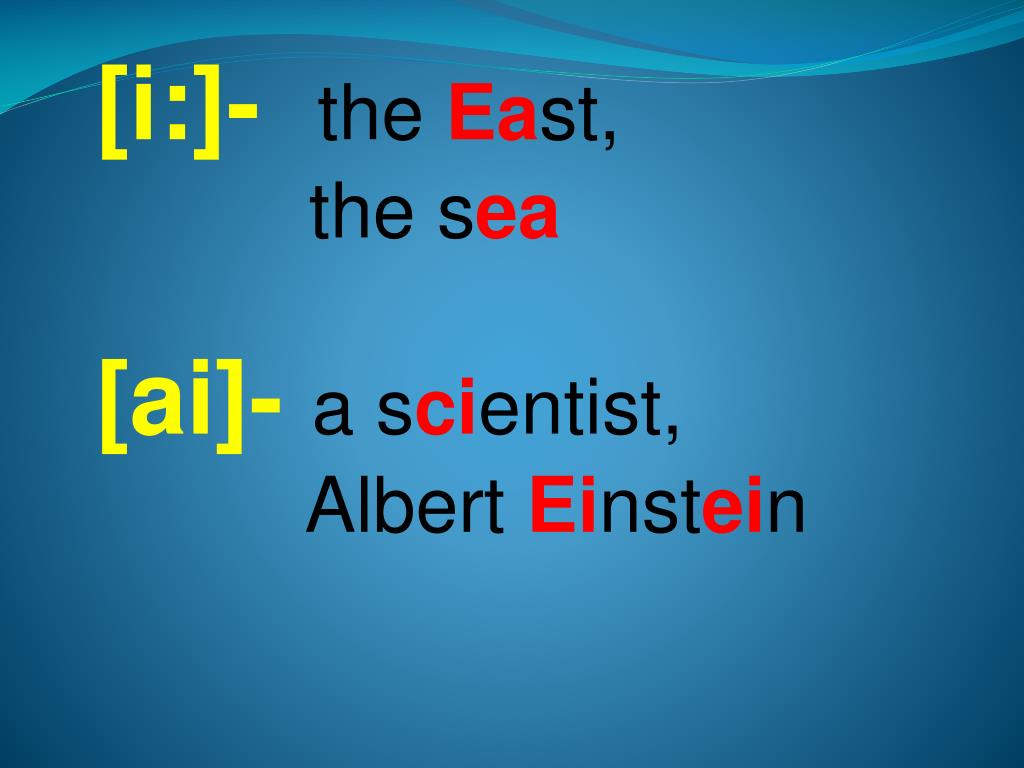 [i:]- the East,
the sea

[ai]- a scientist,
Albert Einstein